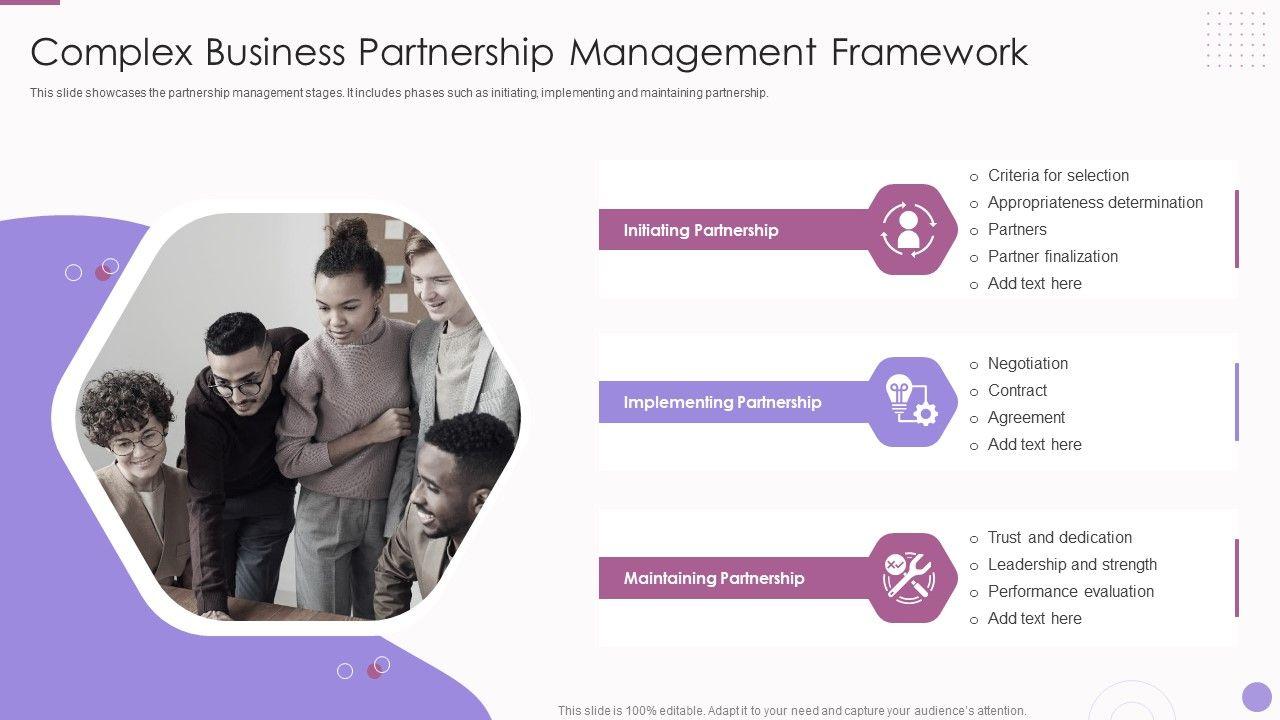 Complex Business Partnership Management Framework

This slide showcases the partnership management stages. It includes phases such as initiating, implementing and maintaining partnership.

Initiating Partnership

o Criteria for selection
o Appropriateness determination
o Partners
o Partner finalization
o Add text here

Implementing Partnership

o Negotiation
o Contract
o Agreement
o Add text here

Maintaining Partnership

o Trust and dedication
o Leadership and strength
o Performance evaluation
o Add text here

This slide is 100% editable. Adapt it to your need and capture your audience's attention.